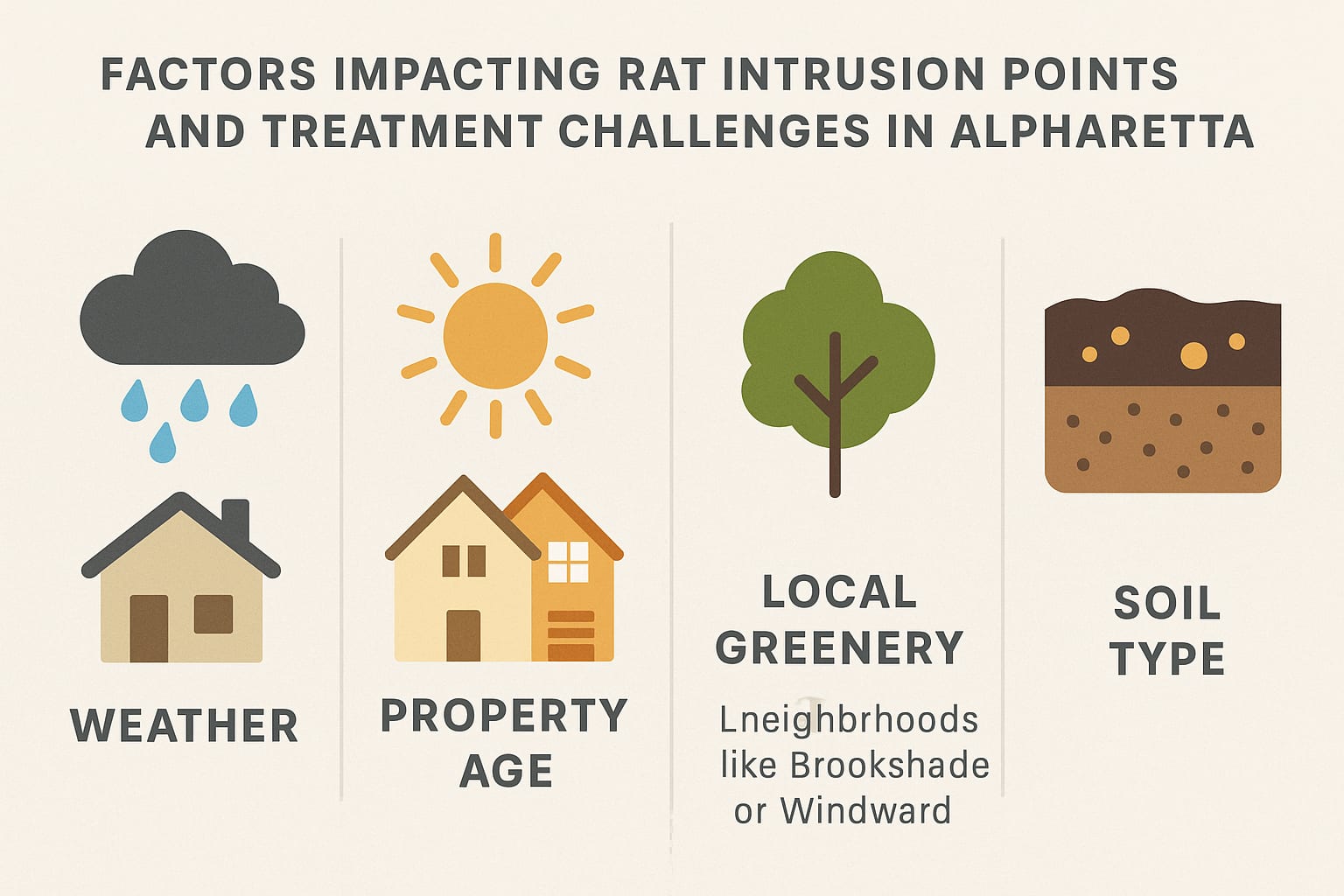 FACTORS IMPACTING RAT INTRUSION POINTS AND TREATMENT CHALLENGES IN ALPHARETTA

WEATHER

PROPERTY AGE

LOCAL GREENERY

Lneighbrhoods like Brookshade or Windward

SOIL TYPE